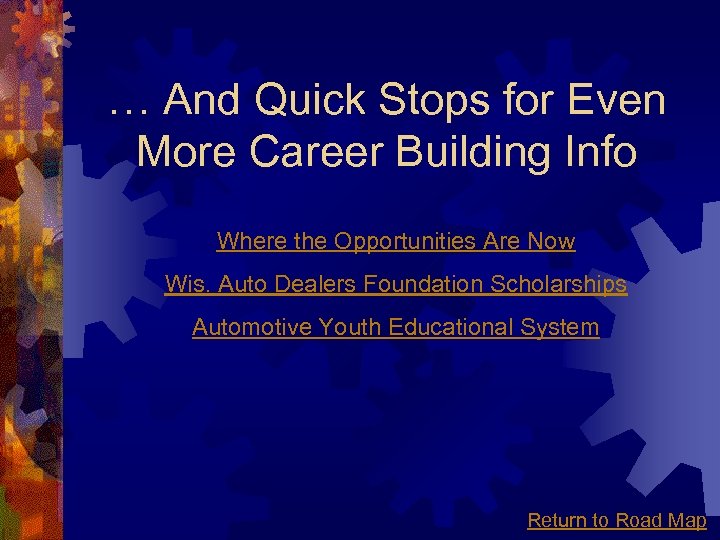 … And Quick Stops for Even More Career Building Info

Where the Opportunities Are Now

Wis. Auto Dealers Foundation Scholarships

Automotive Youth Educational System

Return to Road Map